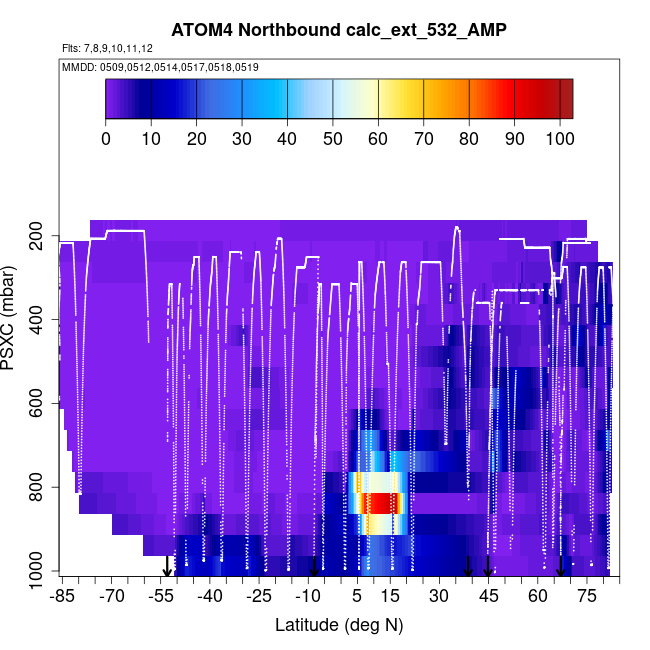 ATOM4 Northbound calc_ext_532_AMP

Flts: 7,8,9,10,11,12

MMDD: 0509,0512,0514,0517,0518,0519

0 10 20 30 40 50 60 70 80 90 100

PSXC (mbar)

200
400
600
800
1000

-85 -70 -55 -40 -25 -10 5 15 30 45 60 75

Latitude (deg N)